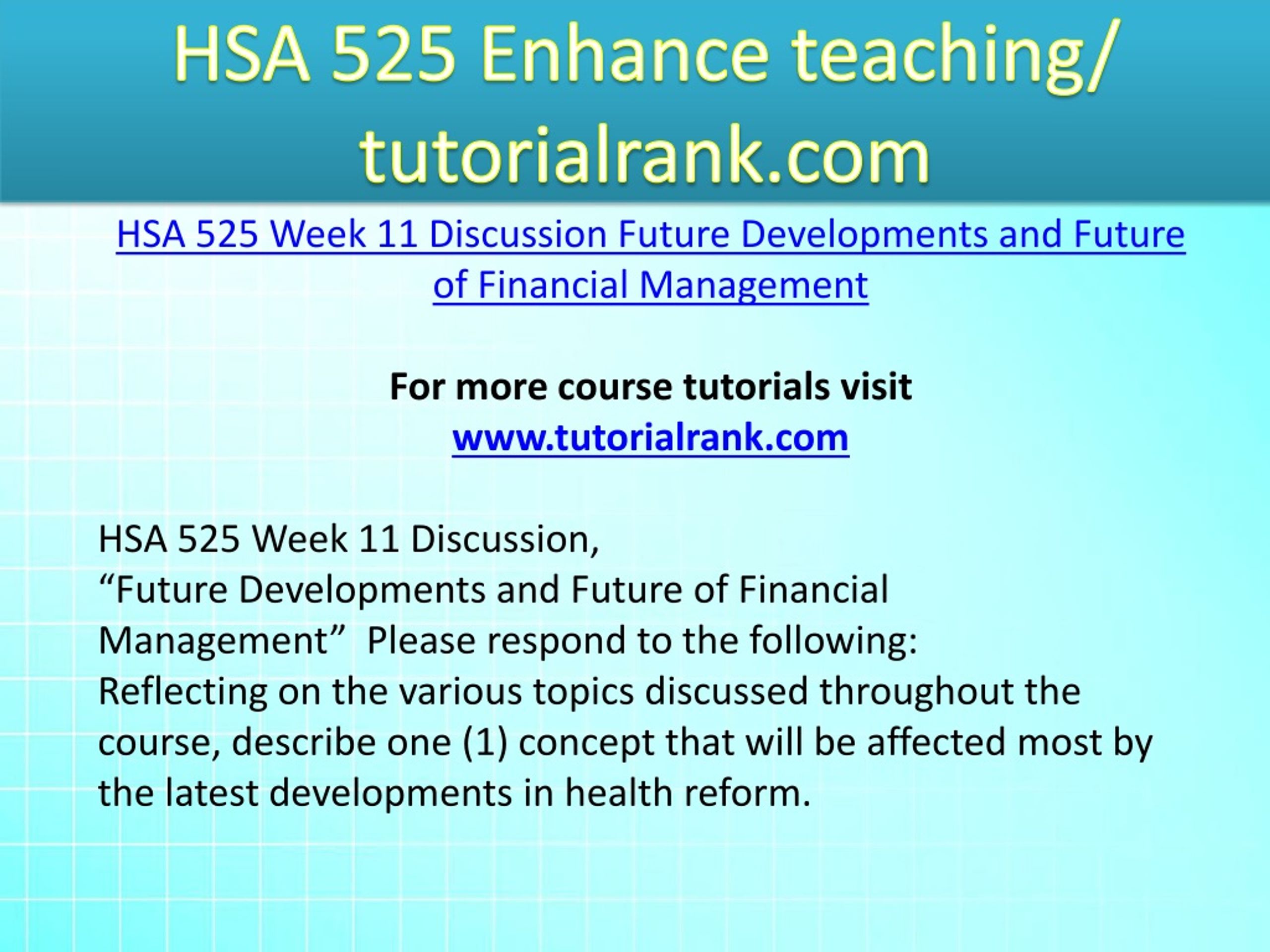 HSA 525 Enhance teaching/ tutorialrank.com

HSA 525 Week 11 Discussion Future Developments and Future of Financial Management

For more course tutorials visit
www.tutorialrank.com

HSA 525 Week 11 Discussion,
“Future Developments and Future of Financial Management”  Please respond to the following:
Reflecting on the various topics discussed throughout the course, describe one (1) concept that will be affected most by the latest developments in health reform.